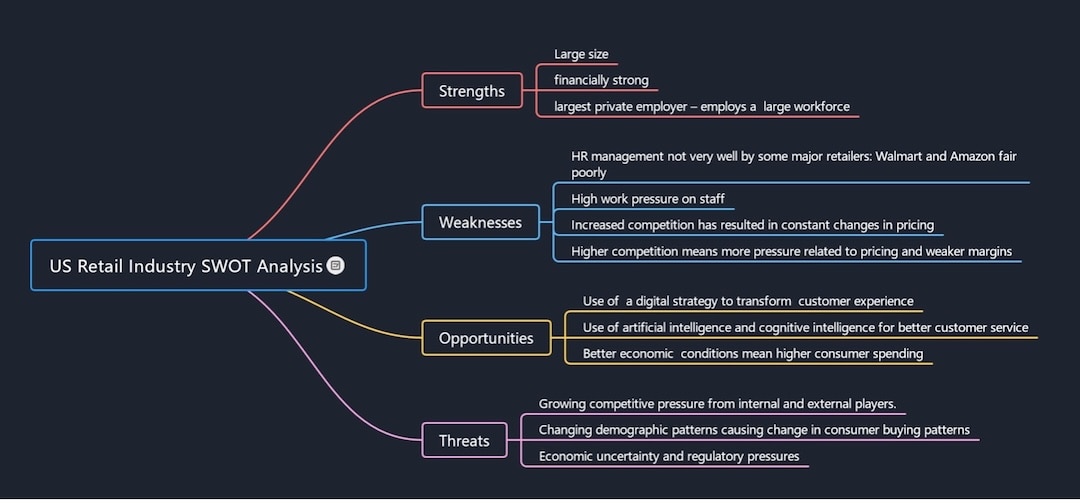 US Retail Industry SWOT Analysis

Strengths

Large size

financially strong

largest private employer – employs a large workforce

Weaknesses

HR management not very well by some major retailers: Walmart and Amazon fair poorly

High work pressure on staff

Increased competition has resulted in constant changes in pricing

Higher competition means more pressure related to pricing and weaker margins

Opportunities

Use of a digital strategy to transform customer experience

Use of artificial intelligence and cognitive intelligence for better customer service

Better economic conditions mean higher consumer spending

Threats

Growing competitive pressure from internal and external players.

Changing demographic patterns causing change in consumer buying patterns

Economic uncertainty and regulatory pressures